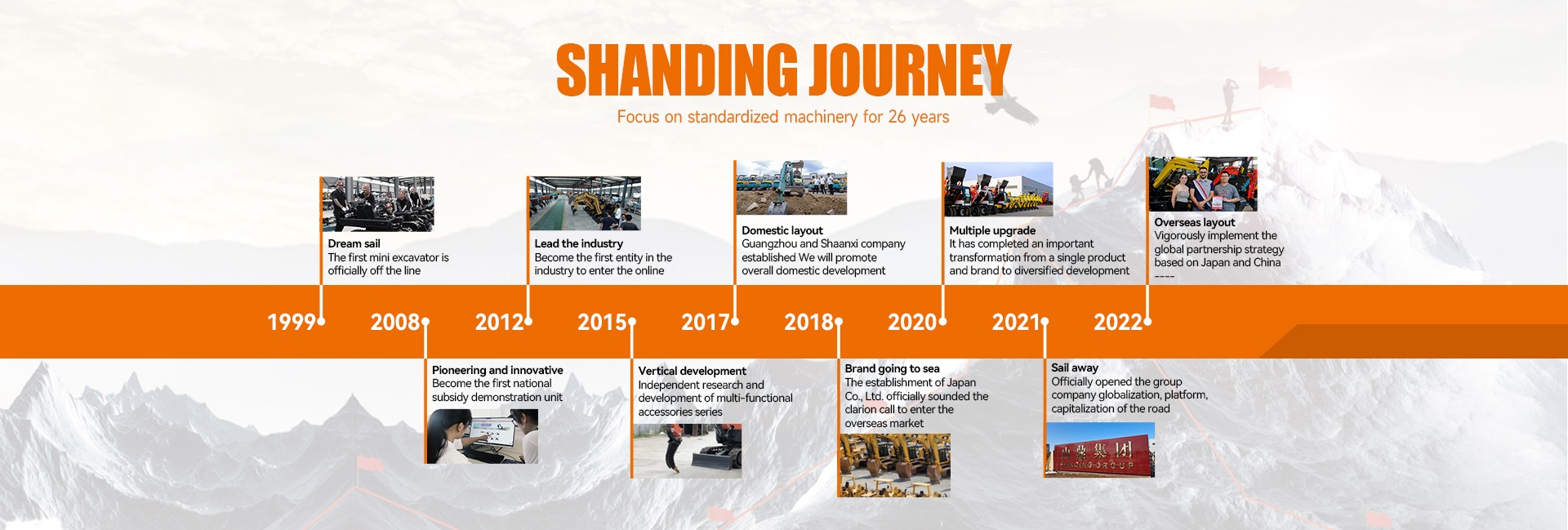 SHANDING JOURNEY

Focus on standardized machinery for 26 years

Dream sail
The first mini excavator is officially off the line

Lead the industry
Become the first entity in the industry to enter the online

Domestic layout
Guangzhou and Shaanxi company established We will promote overall domestic development

Multiple upgrade
It has completed an important transformation from a single product and brand to diversified development

Overseas layout
Vigorously implement the global partnership strategy based on Japan and China
----

1999 2008 2012 2015 2017 2018 2020 2021 2022

Pioneering and innovative
Become the first national subsidy demonstration unit

Vertical development
Independent research and development of multi-functional accessories series

Brand going to sea
The establishment of Japan Co., Ltd. officially sounded the clarion call to enter the overseas market

Sail away
Officially opened the group company globalization, platform, capitalization of the road

山鼎集团
SHANDING GROUP